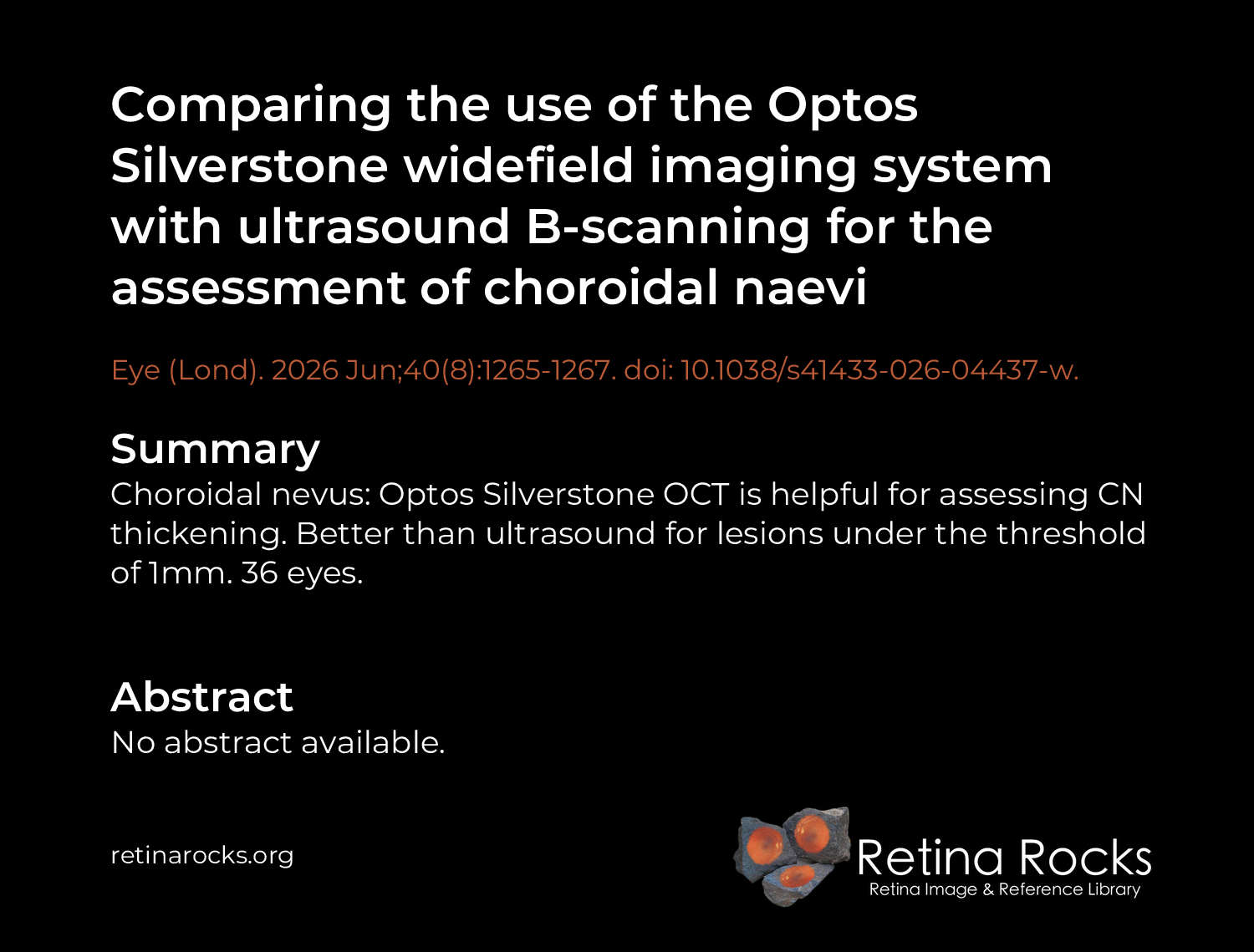 Comparing the use of the Optos Silverstone widefield imaging system with ultrasound B-scanning for the assessment of choroidal naevi

Eye (Lond). 2026 Jun;40(8):1265-1267. doi: 10.1038/s41433-026-04437-w.

Summary

Choroidal nevus: Optos Silverstone OCT is helpful for assessing CN thickening. Better than ultrasound for lesions under the threshold of 1mm. 36 eyes.

Abstract

No abstract available.

retinarocks.org

Retina Rocks
Retina Image & Reference Library